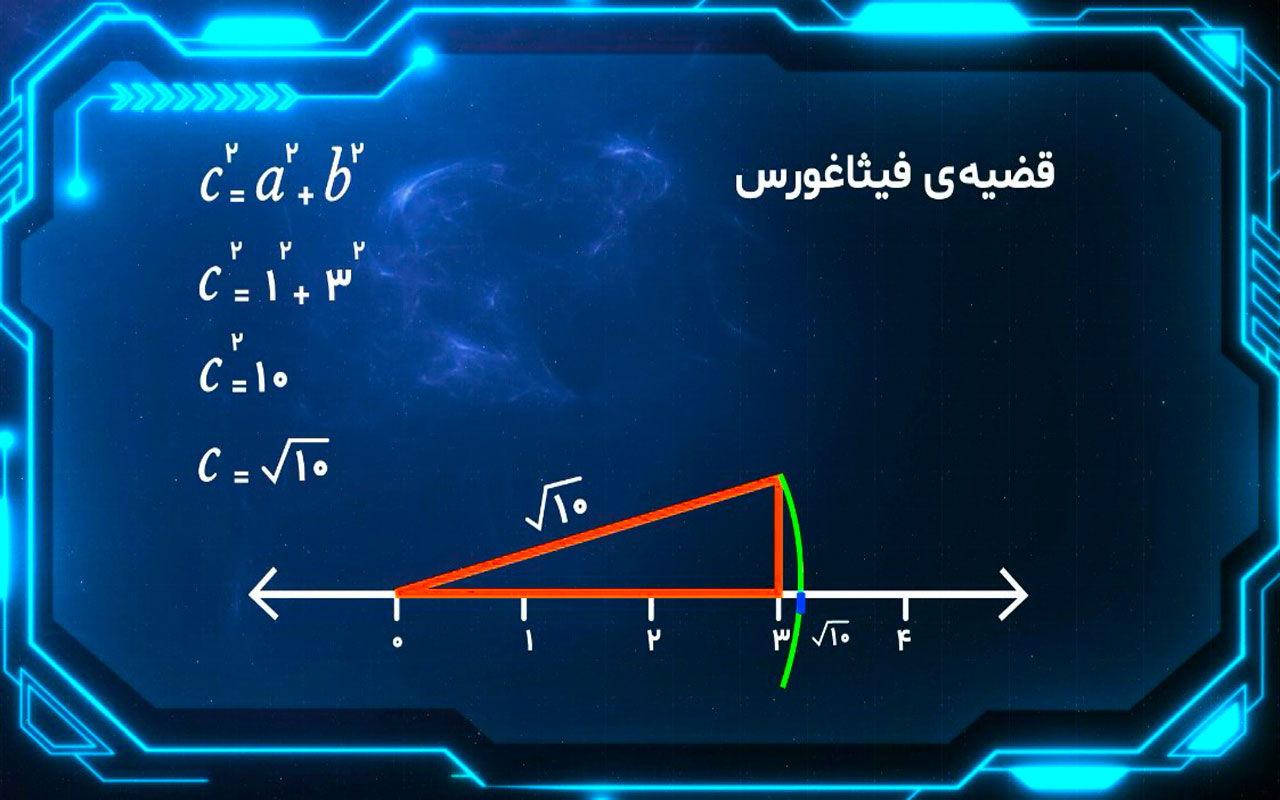 قضیه‌ی فیثاغورس

$c^۲ = a^۲ + b^۲$

$c^۲ = ۱^۲ + ۳^۲$

$c^۲ = ۱۰$

$c = \sqrt{۱۰}$

$\sqrt{۱۰}$

۰ ۱ ۲ ۳ $\sqrt{۱۰}$ ۴